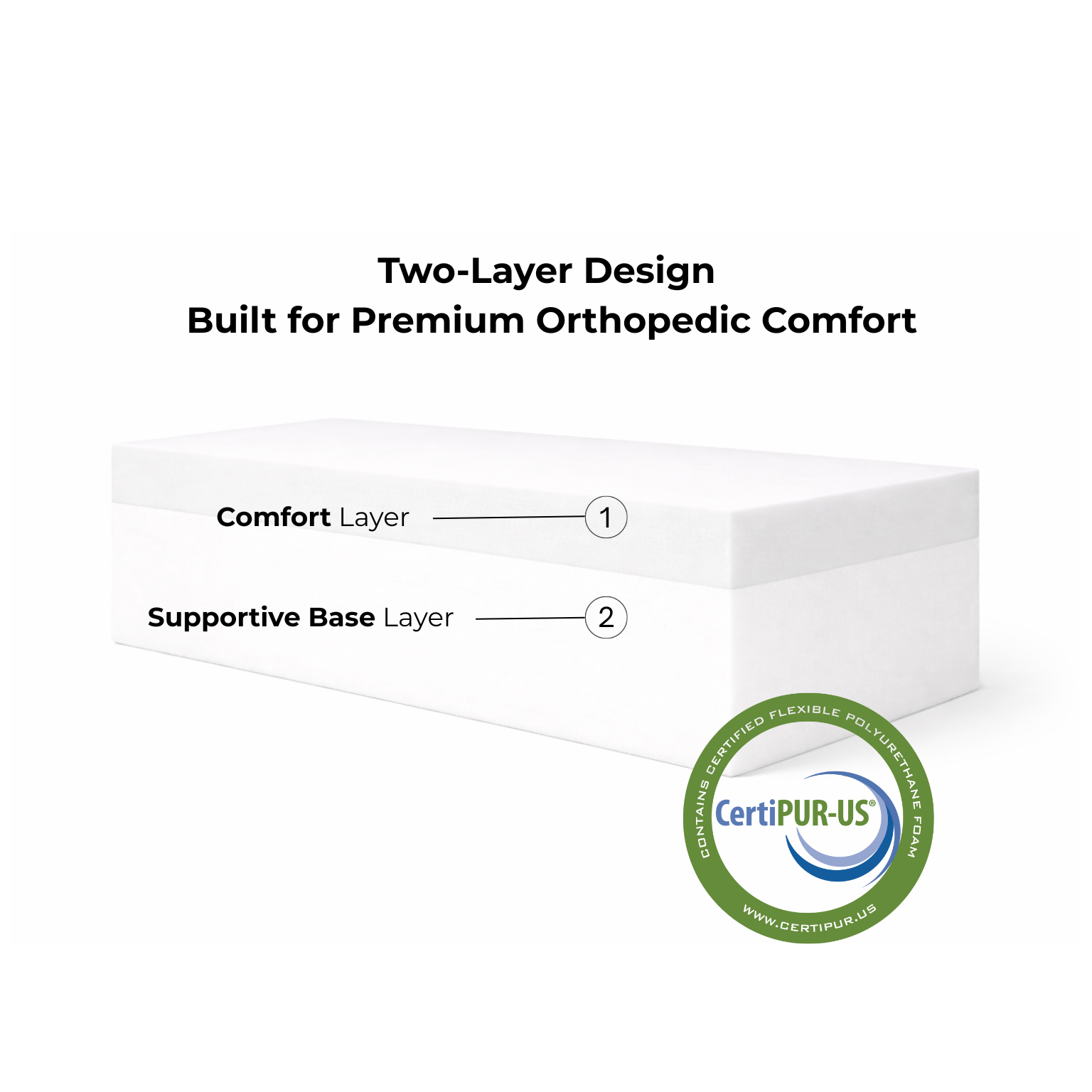 Two-Layer Design
Built for Premium Orthopedic Comfort

Comfort Layer 1

Supportive Base Layer 2

CONTAINS CERTIFIED FLEXIBLE POLYURETHANE FOAM
CertiPUR-US®
WWW.CERTIPUR.US